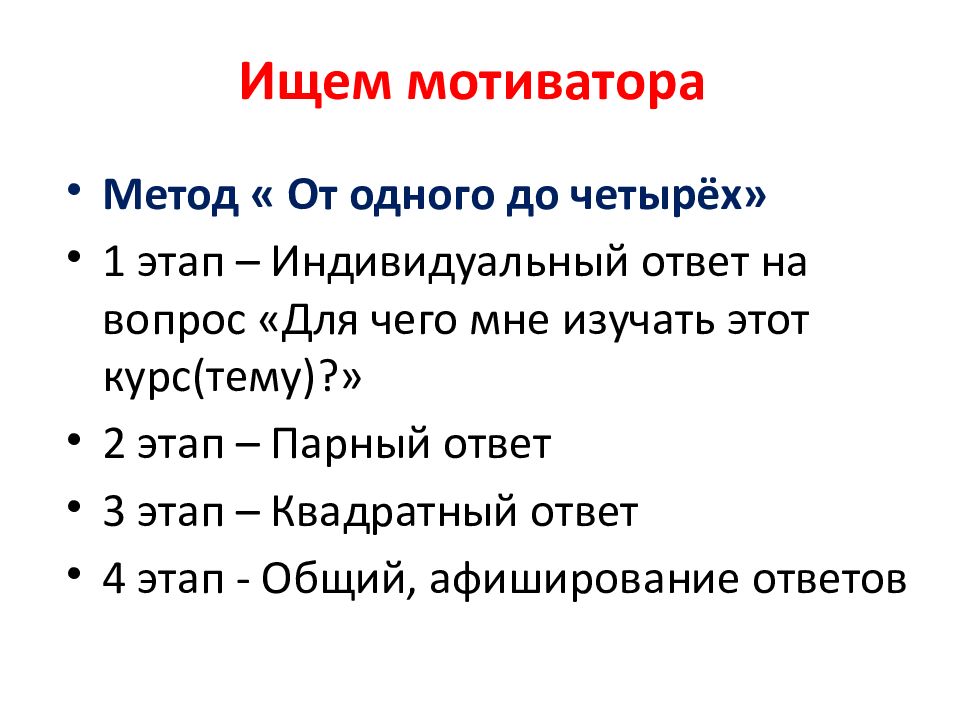 Ищем мотиватора

• Метод « От одного до четырёх»
• 1 этап – Индивидуальный ответ на вопрос «Для чего мне изучать этот курс(тему)?»
• 2 этап – Парный ответ
• 3 этап – Квадратный ответ
• 4 этап - Общий, афиширование ответов